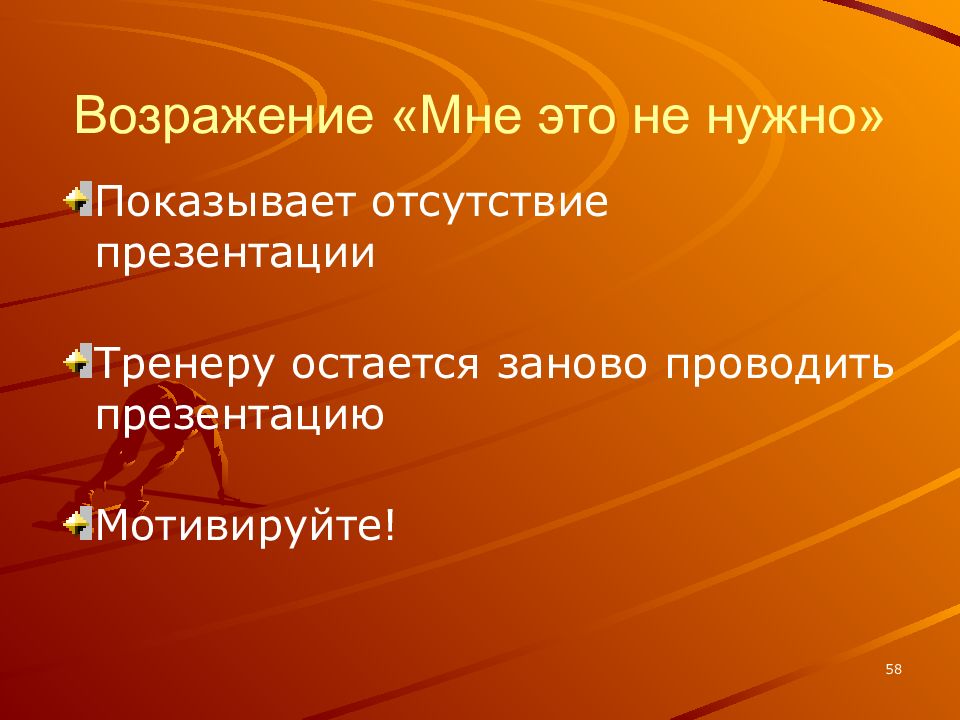 Возражение «Мне это не нужно»

Показывает отсутствие презентации

Тренеру остается заново проводить презентацию

Мотивируйте!

58